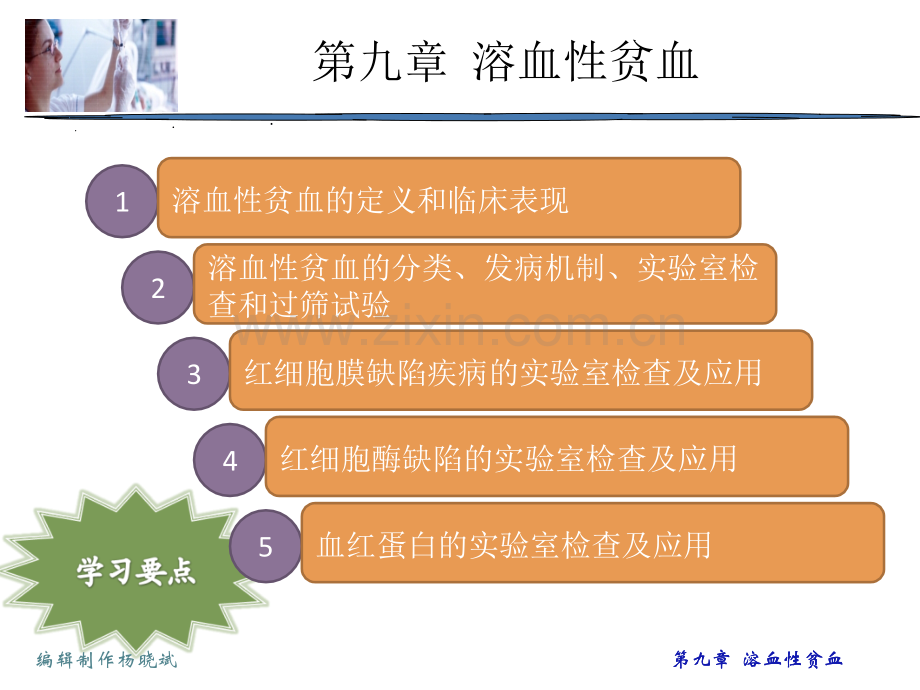 第九章 溶血性贫血

1 溶血性贫血的定义和临床表现

2 溶血性贫血的分类、发病机制、实验室检查和过筛试验

www.zixin.com.cn

3 红细胞膜缺陷疾病的实验室检查及应用

4 红细胞酶缺陷的实验室检查及应用

5 血红蛋白的实验室检查及应用

学习要点

编辑制作杨晓斌

第九章 溶血性贫血